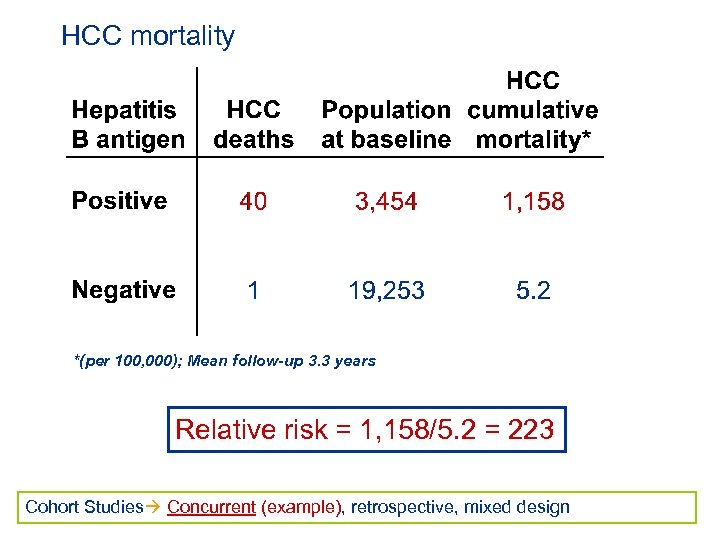 HCC mortality

| Hepatitis B antigen | HCC deaths | Population at baseline | HCC cumulative mortality* |
|---|---|---|---|
| Positive | 40 | 3,454 | 1,158 |
| Negative | 1 | 19,253 | 5.2 |

*(per 100,000); Mean follow-up 3.3 years

Relative risk = 1,158/5.2 = 223

Cohort Studies→ Concurrent (example), retrospective, mixed design